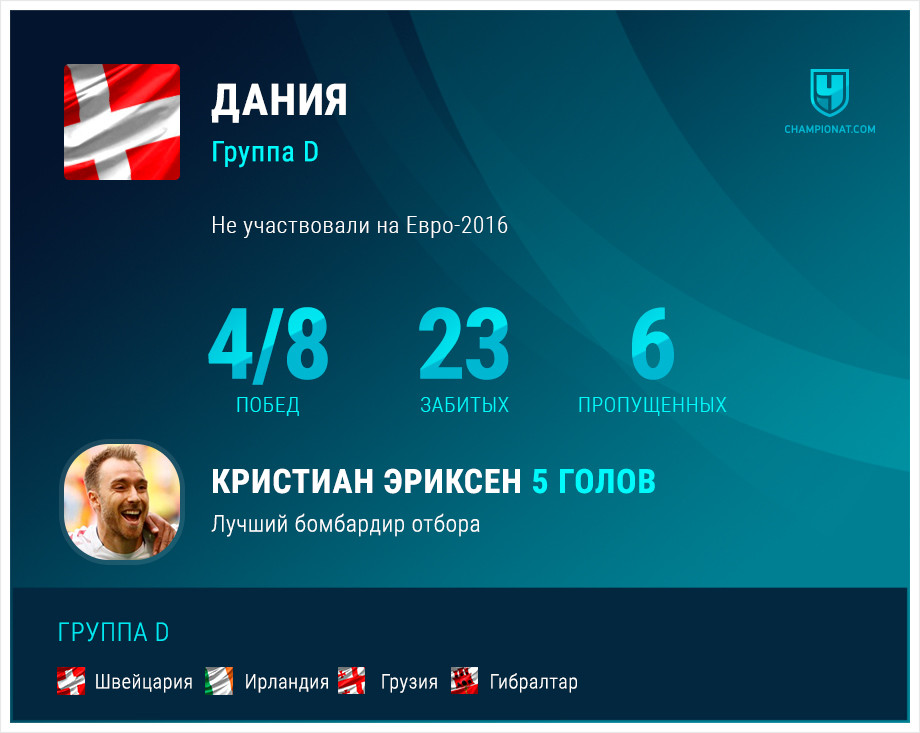 ДАНИЯ
Группа D

CHAMPIONAT.COM

Не участвовали на Евро-2016

4/8
ПОБЕД

23
ЗАБИТЫХ

6
ПРОПУЩЕННЫХ

КРИСТИАН ЭРИКСЕН 5 ГОЛОВ
Лучший бомбардир отбора

ГРУППА D

Швейцария Ирландия Грузия Гибралтар